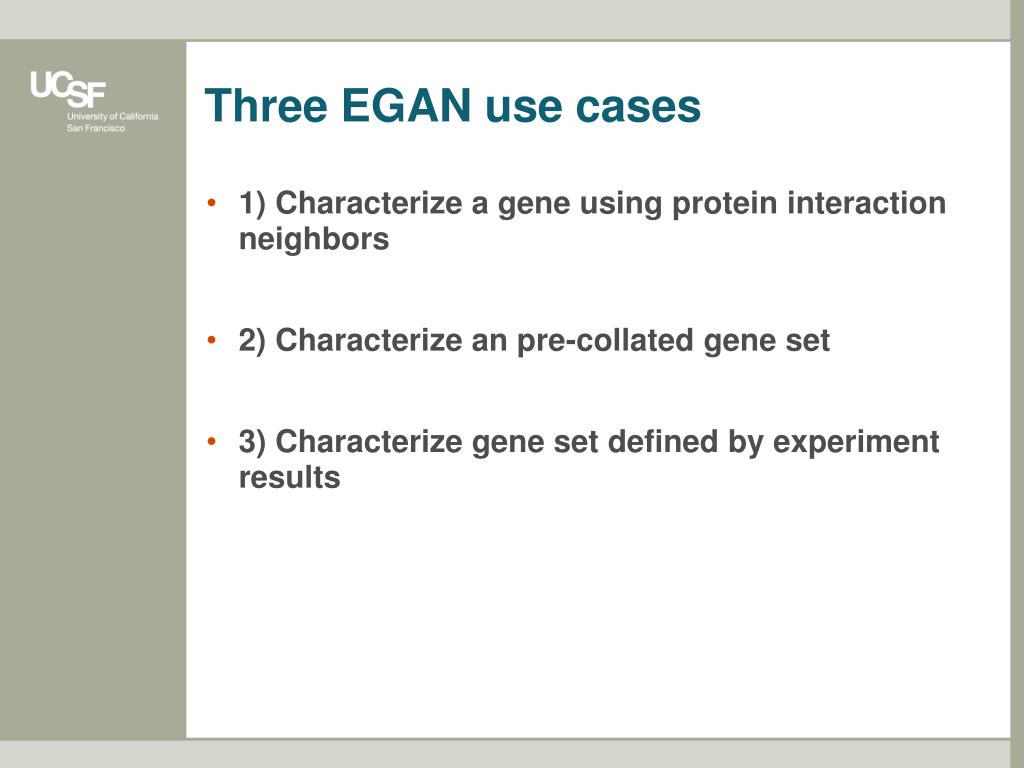 UCSF
University of California
San Francisco

Three EGAN use cases

• 1) Characterize a gene using protein interaction neighbors

• 2) Characterize an pre-collated gene set

• 3) Characterize gene set defined by experiment results